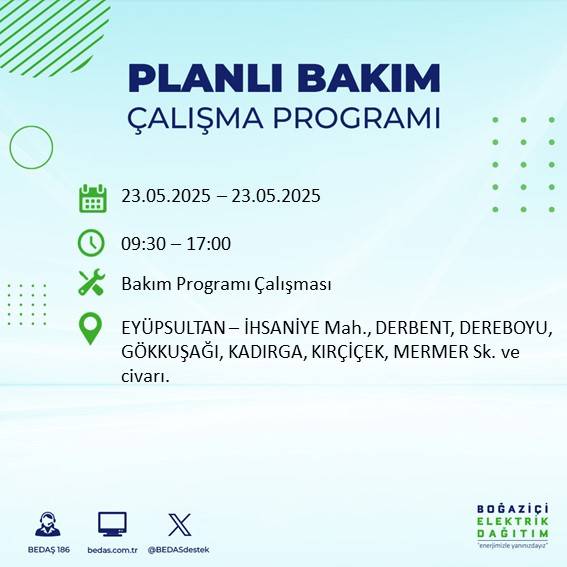 PLANLI BAKIM
ÇALIŞMA PROGRAMI

23.05.2025 – 23.05.2025

09:30 – 17:00

Bakım Programı Çalışması

EYÜPSULTAN – İHSANİYE Mah., DERBENT, DEREBOYU, GÖKKUŞAĞI, KADIRGA, KIRÇİÇEK, MERMER Sk. ve civarı.

BEDAŞ 186

bedas.com.tr

@BEDASdestek

BOĞAZİÇİ
ELEKTRİK
DAĞITIM
"enerjimizle yanınızdayız"